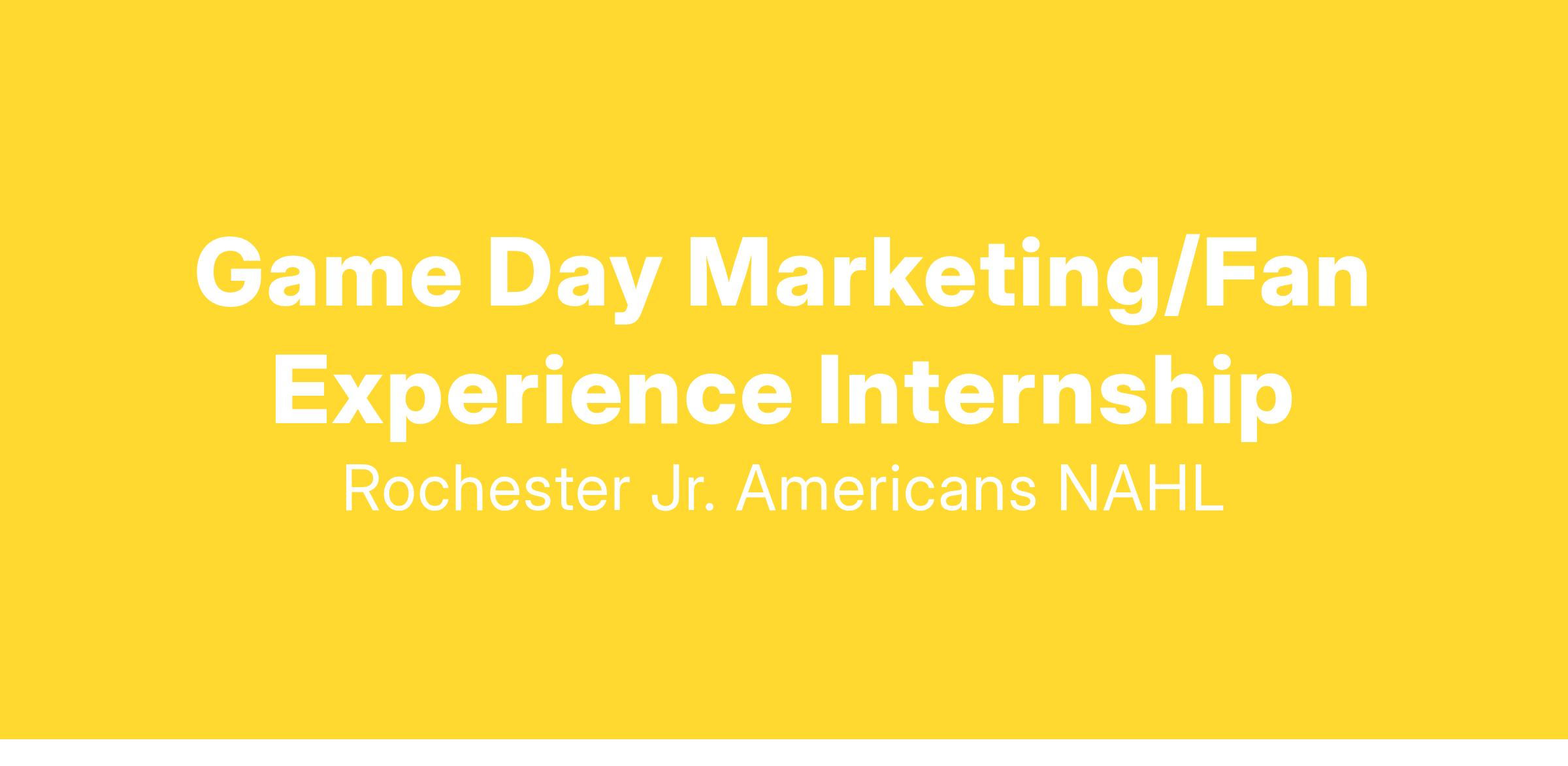 Game Day Marketing/Fan Experience Internship

Rochester Jr. Americans NAHL